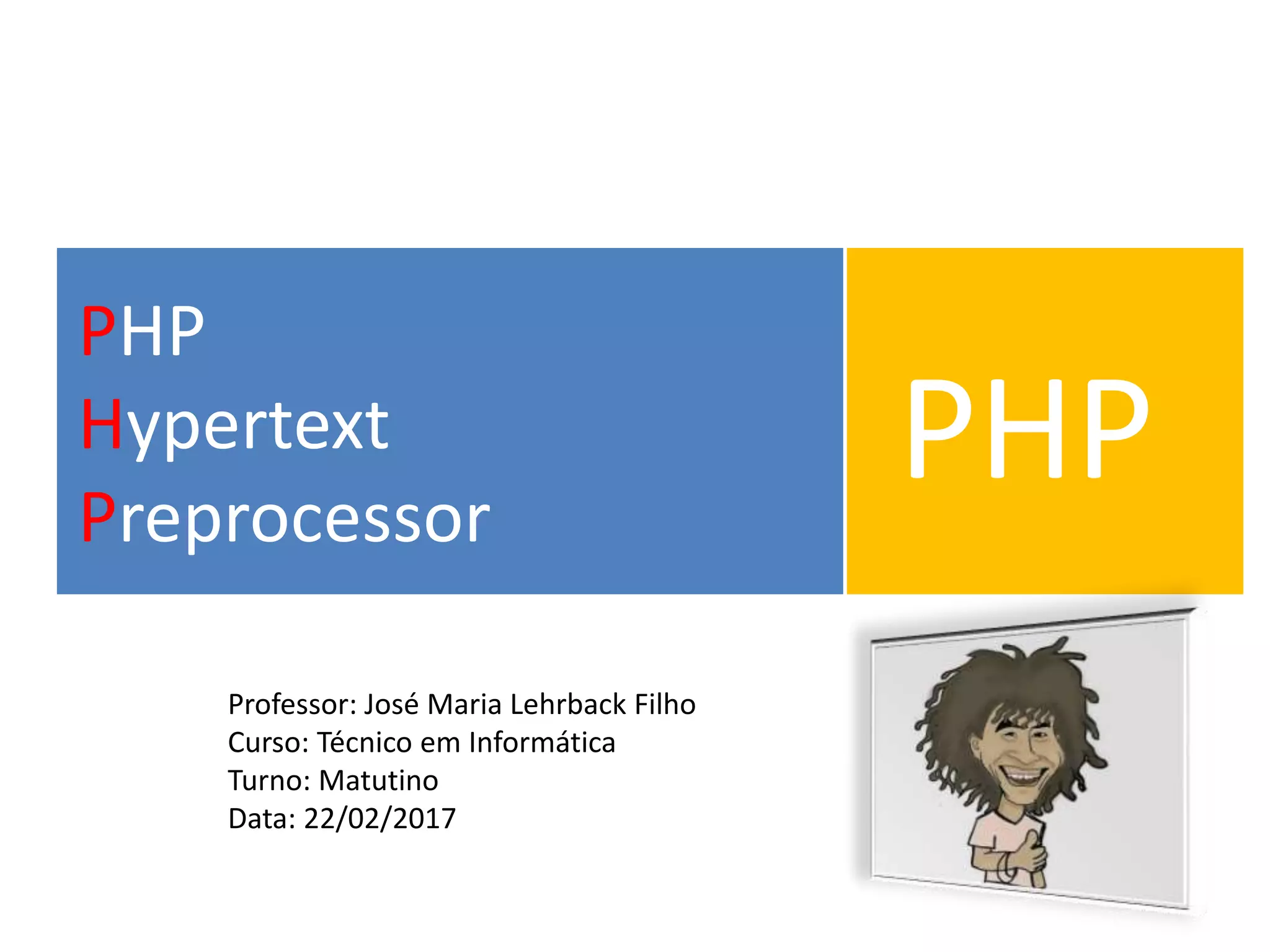 PHP
Hypertext
Preprocessor

PHP

Professor: José Maria Lehrback Filho
Curso: Técnico em Informática
Turno: Matutino
Data: 22/02/2017